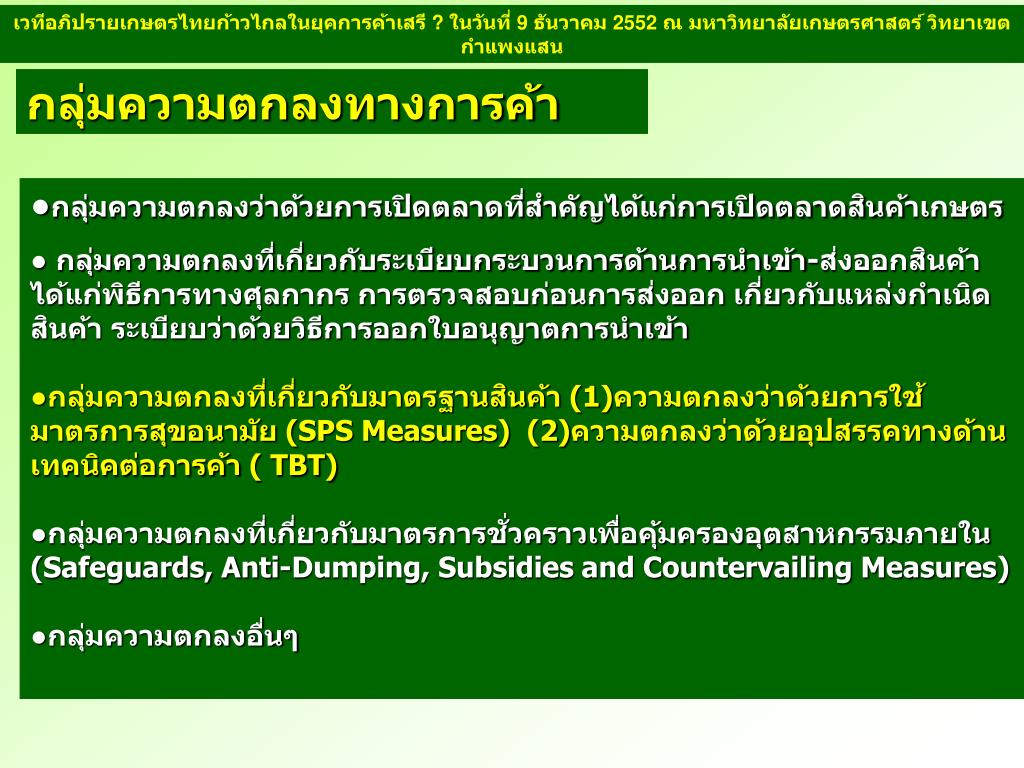 เวทีอภิปรายเกษตรไทยก้าวไกลในยุคการค้าเสรี ? ในวันที่ 9 ธันวาคม 2552 ณ มหาวิทยาลัยเกษตรศาสตร์ วิทยาเขตกำแพงแสน

กลุ่มความตกลงทางการค้า

●กลุ่มความตกลงว่าด้วยการเปิดตลาดที่สำคัญได้แก่การเปิดตลาดสินค้าเกษตร

● กลุ่มความตกลงที่เกี่ยวกับระเบียบกระบวนการด้านการนำเข้า-ส่งออกสินค้า ได้แก่พิธีการทางศุลกากร การตรวจสอบก่อนการส่งออก เกี่ยวกับแหล่งกำเนิดสินค้า ระเบียบว่าด้วยวิธีการออกใบอนุญาตการนำเข้า

●กลุ่มความตกลงที่เกี่ยวกับมาตรฐานสินค้า (1)ความตกลงว่าด้วยการใช้มาตรการสุขอนามัย (SPS Measures) (2)ความตกลงว่าด้วยอุปสรรคทางด้านเทคนิคต่อการค้า ( TBT)

●กลุ่มความตกลงที่เกี่ยวกับมาตรการชั่วคราวเพื่อคุ้มครองอุตสาหกรรมภายใน (Safeguards, Anti-Dumping, Subsidies and Countervailing Measures)

●กลุ่มความตกลงอื่นๆ